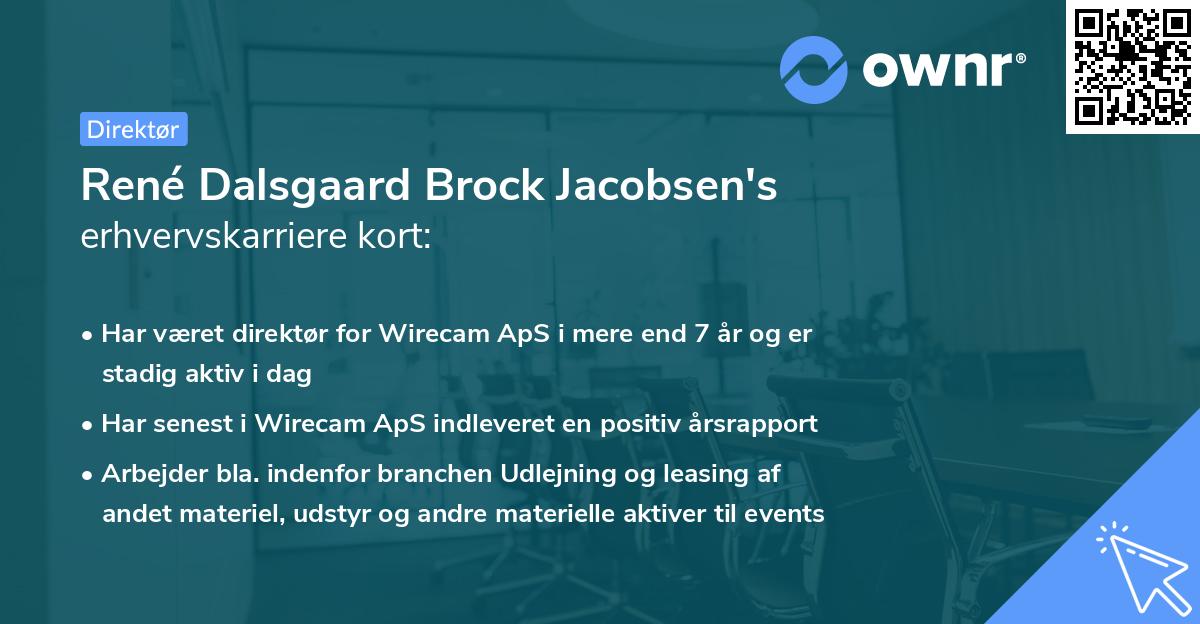 ownr®

Direktør

René Dalsgaard Brock Jacobsen's erhvervskarriere kort:

• Har været direktør for Wirecam ApS i mere end 7 år og er stadig aktiv i dag

• Har senest i Wirecam ApS indleveret en positiv årsrapport

• Arbejder bla. indenfor branchen Udlejning og leasing af andet materiel, udstyr og andre materielle aktiver til events